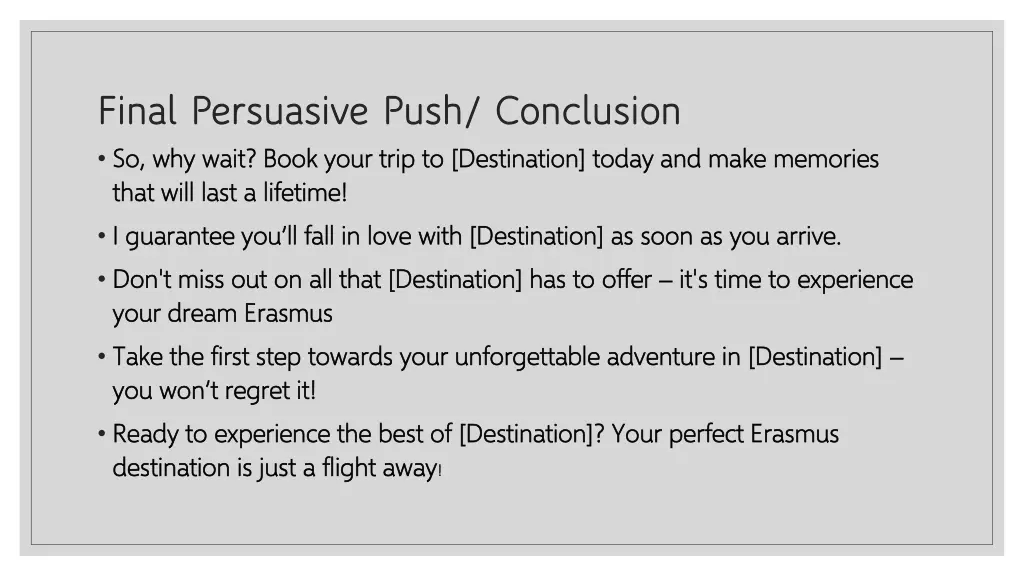 Final Persuasive Push/ Conclusion

• So, why wait? Book your trip to [Destination] today and make memories that will last a lifetime!

• I guarantee you'll fall in love with [Destination] as soon as you arrive.

• Don't miss out on all that [Destination] has to offer – it's time to experience your dream Erasmus

• Take the first step towards your unforgettable adventure in [Destination] – you won't regret it!

• Ready to experience the best of [Destination]? Your perfect Erasmus destination is just a flight away!